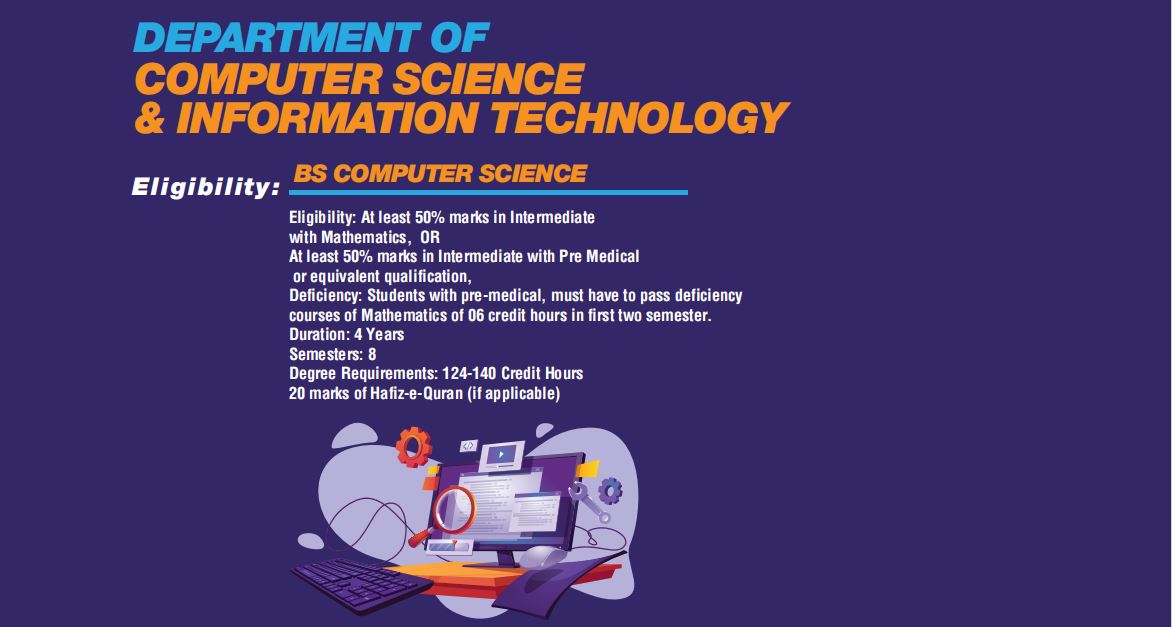 DEPARTMENT OF
COMPUTER SCIENCE
& INFORMATION TECHNOLOGY

Eligibility: BS COMPUTER SCIENCE

Eligibility: At least 50% marks in Intermediate with Mathematics, OR
At least 50% marks in Intermediate with Pre Medical or equivalent qualification,
Deficiency: Students with pre-medical, must have to pass deficiency courses of Mathematics of 06 credit hours in first two semester.
Duration: 4 Years
Semesters: 8
Degree Requirements: 124-140 Credit Hours
20 marks of Hafiz-e-Quran (if applicable)